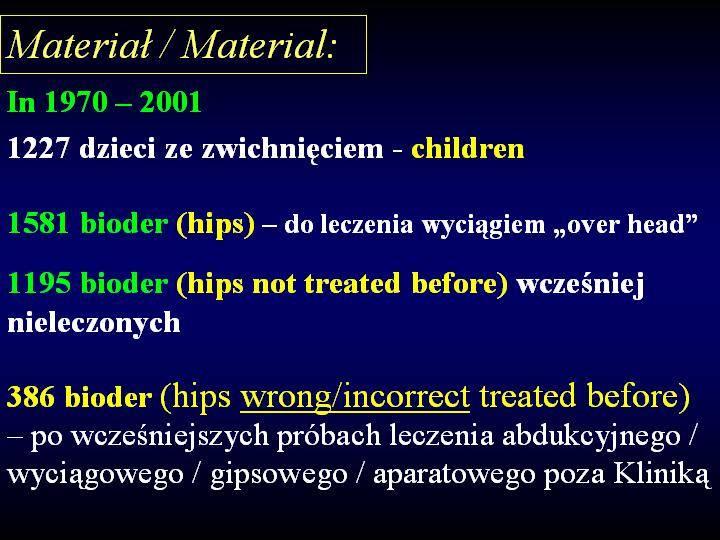 Materiał / Material:

In 1970 – 2001

1227 dzieci ze zwichnięciem - children

1581 bioder (hips) – do leczenia wyciągiem „over head”

1195 bioder (hips not treated before) wcześniej nieleczonych

386 bioder (hips wrong/incorrect treated before) – po wcześniejszych próbach leczenia abdukcyjnego / wyciągowego / gipsowego / aparatowego poza Kliniką